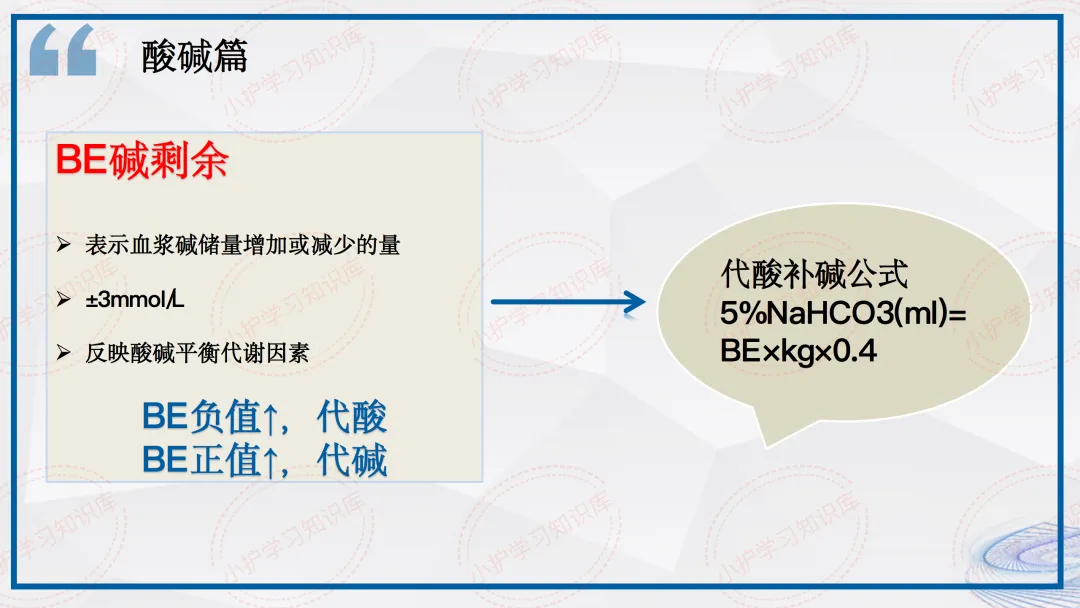 酸碱篇

BE碱剩余

➢ 表示血浆碱储量增加或减少的量

➢ ±3mmol/L

➢ 反映酸碱平衡代谢因素

BE负值↑，代酸
BE正值↑，代碱

代酸补碱公式
5%NaHCO3(ml)=
BE×kg×0.4

小护学习知识库